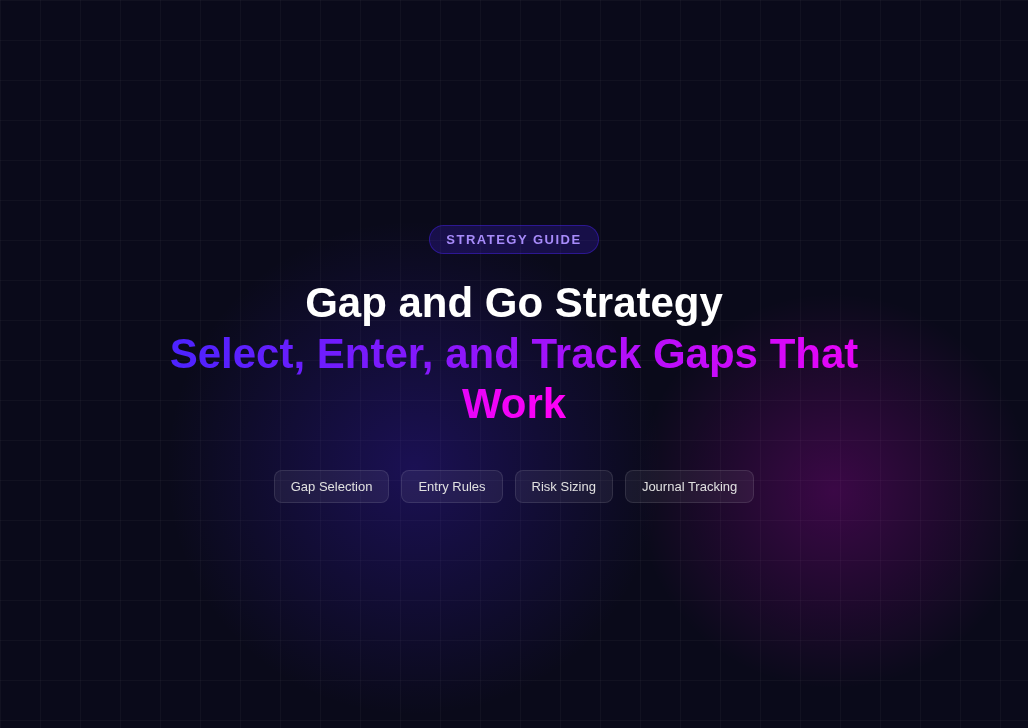 STRATEGY GUIDE

Gap and Go Strategy
Select, Enter, and Track Gaps That Work

Gap Selection

Entry Rules

Risk Sizing

Journal Tracking